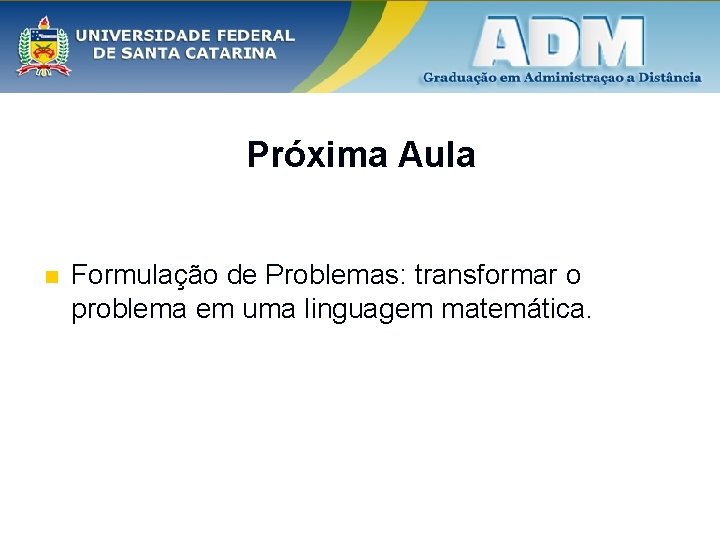 UNIVERSIDADE FEDERAL DE SANTA CATARINA

ADM

Graduação em Administraçao a Distância

Próxima Aula

Formulação de Problemas: transformar o problema em uma linguagem matemática.